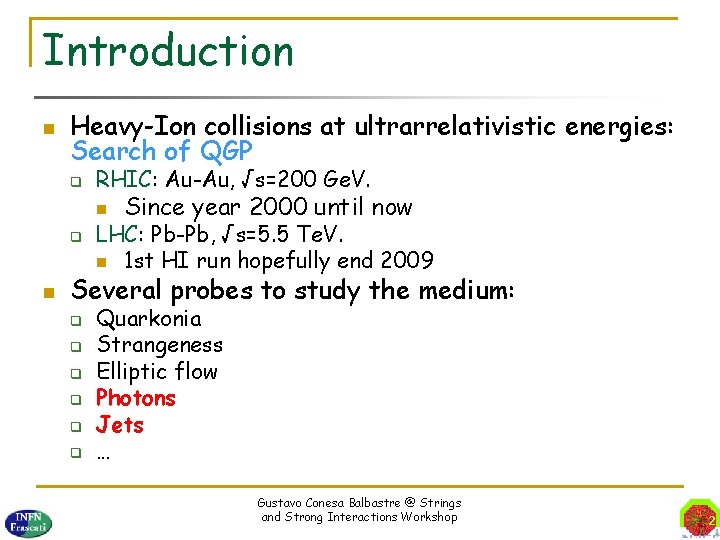 Introduction

Heavy-Ion collisions at ultrarrelativistic energies: Search of QGP

RHIC: Au-Au, $\sqrt{s}$=200 GeV.

Since year 2000 until now

LHC: Pb-Pb, $\sqrt{s}$=5.5 TeV.

1st HI run hopefully end 2009

Several probes to study the medium:

Quarkonia

Strangeness

Elliptic flow

Photons

Jets

…

Gustavo Conesa Balbastre @ Strings and Strong Interactions Workshop

INFN Frascati

2